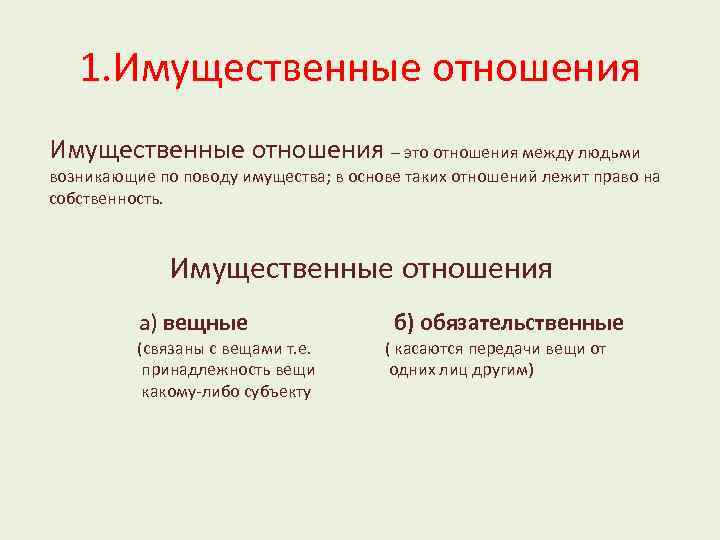 1.Имущественные отношения

Имущественные отношения – это отношения между людьми возникающие по поводу имущества; в основе таких отношений лежит право на собственность.

Имущественные отношения

а) вещные
(связаны с вещами т.е. принадлежность вещи какому-либо субъекту

б) обязательственные
( касаются передачи вещи от одних лиц другим)